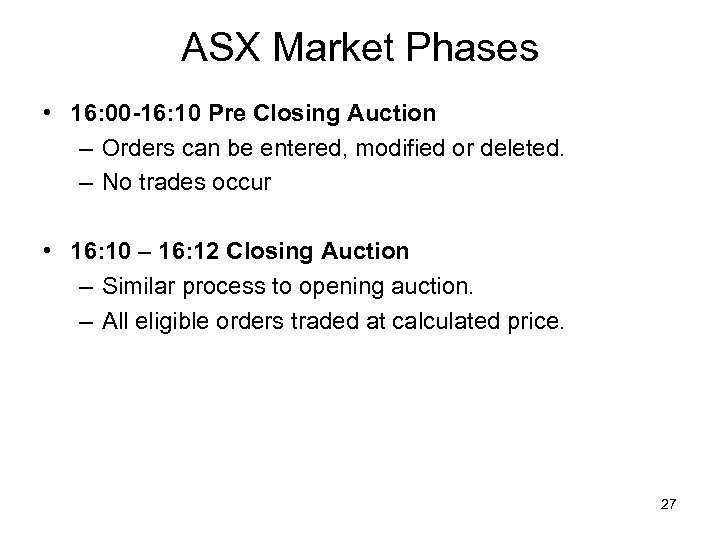 ASX Market Phases

• 16:00-16:10 Pre Closing Auction
– Orders can be entered, modified or deleted.
– No trades occur

• 16:10 – 16:12 Closing Auction
– Similar process to opening auction.
– All eligible orders traded at calculated price.

27